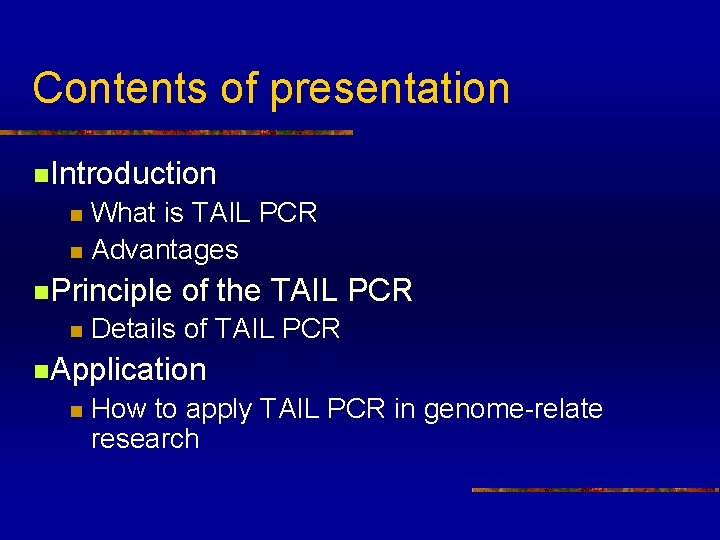 Contents of presentation

Introduction
What is TAIL PCR
Advantages

Principle of the TAIL PCR
Details of TAIL PCR

Application
How to apply TAIL PCR in genome-relate research